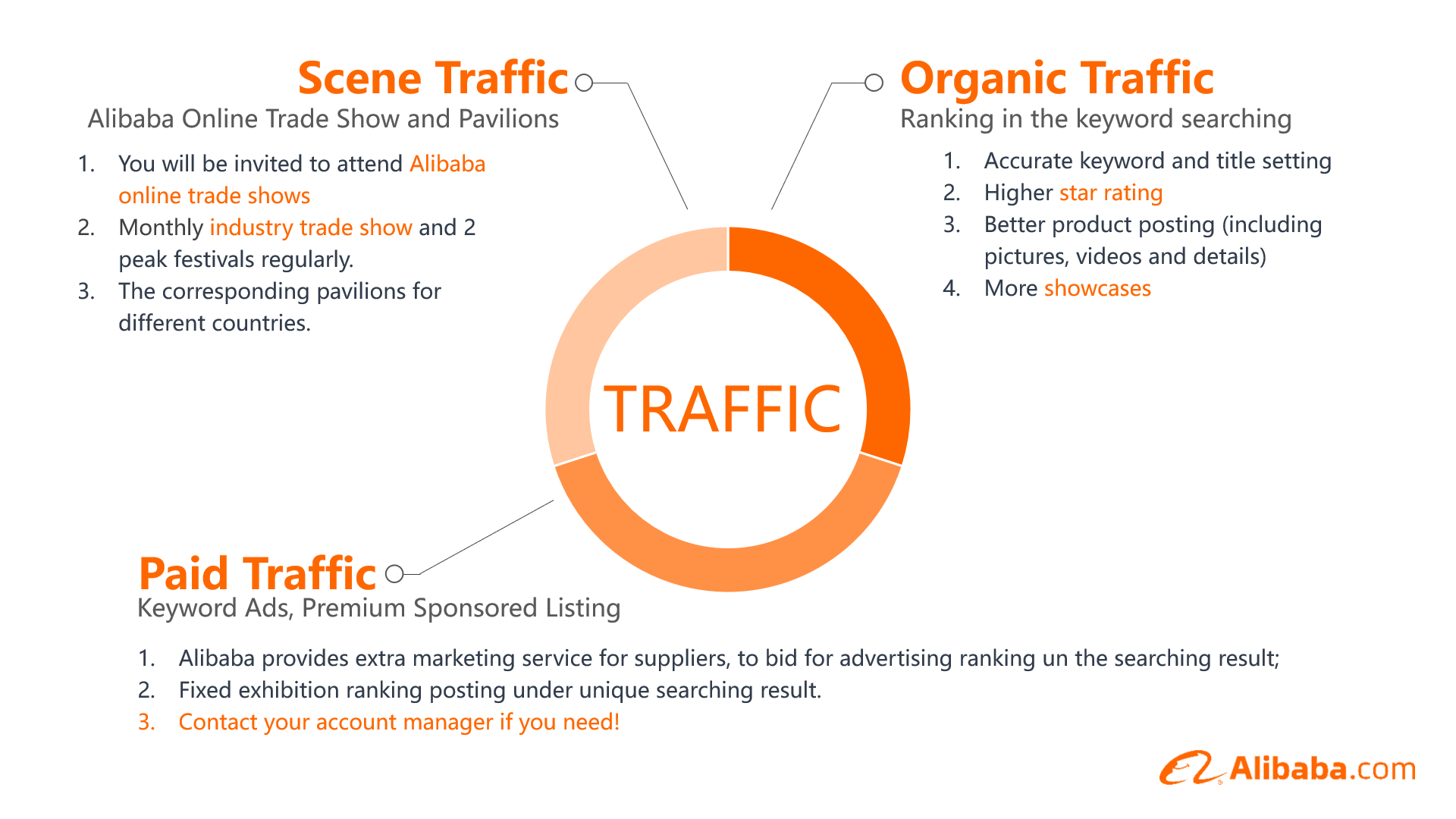 Scene Traffic
Alibaba Online Trade Show and Pavilions

1. You will be invited to attend Alibaba online trade shows
2. Monthly industry trade show and 2 peak festivals regularly.
3. The corresponding pavilions for different countries.

Organic Traffic
Ranking in the keyword searching

1. Accurate keyword and title setting
2. Higher star rating
3. Better product posting (including pictures, videos and details)
4. More showcases

TRAFFIC

Paid Traffic
Keyword Ads, Premium Sponsored Listing

1. Alibaba provides extra marketing service for suppliers, to bid for advertising ranking un the searching result;
2. Fixed exhibition ranking posting under unique searching result.
3. Contact your account manager if you need!

Alibaba.com